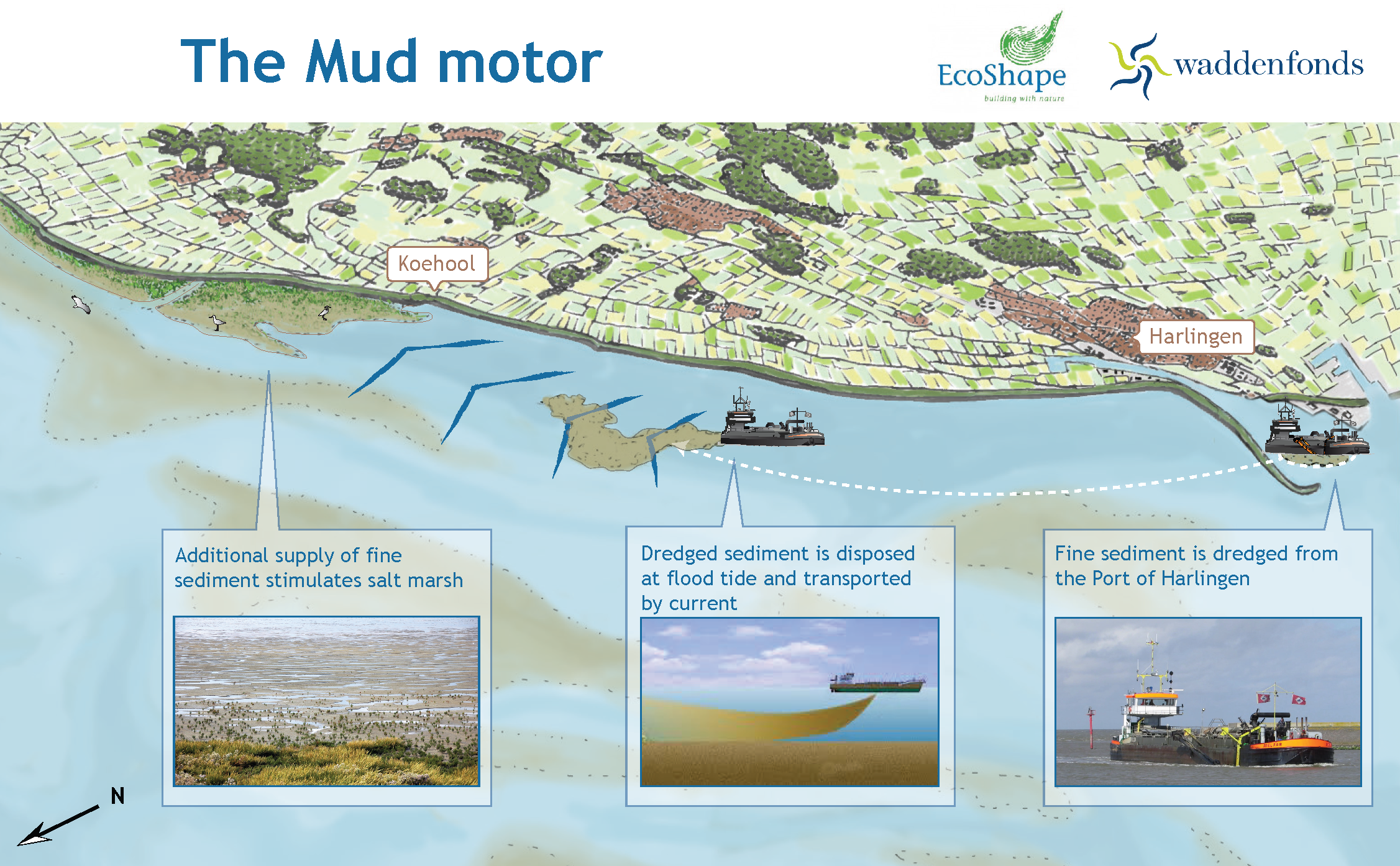 The Mud motor

EcoShape
building with nature

waddenfonds

Koehool

Harlingen

Additional supply of fine sediment stimulates salt marsh

Dredged sediment is disposed at flood tide and transported by current

Fine sediment is dredged from the Port of Harlingen

N